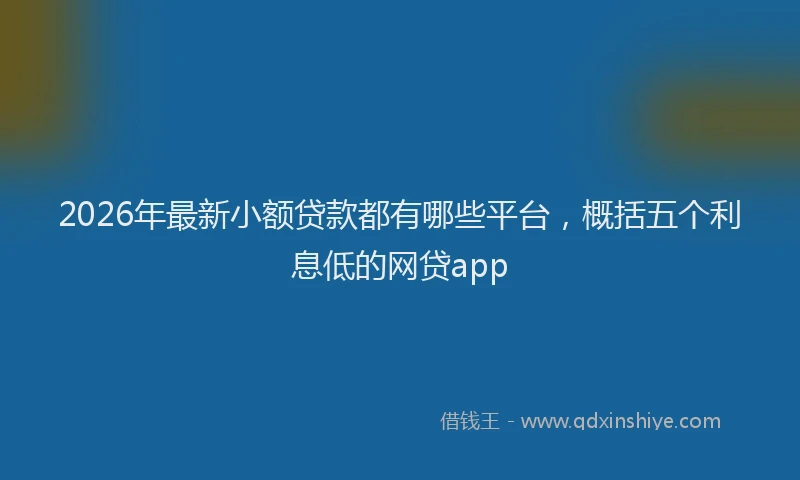 2026年最新小额贷款都有哪些平台，概括五个利息低的网贷app

借钱王 - www.qdxinshiye.com